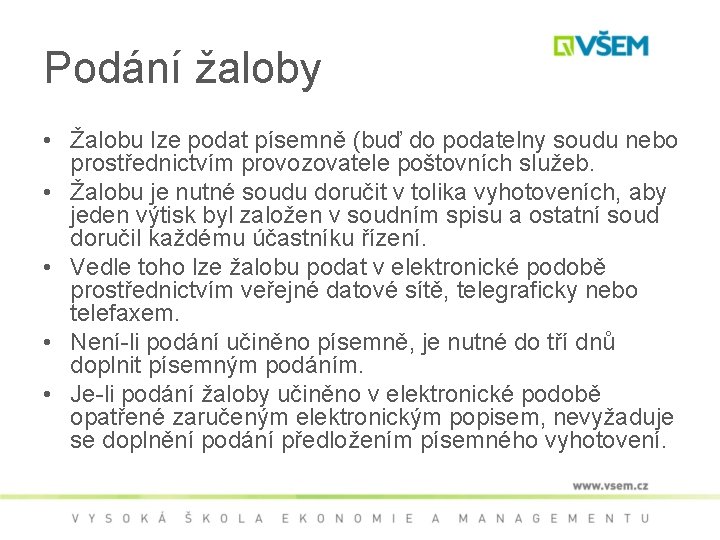 VŠEM

Podání žaloby

• Žalobu lze podat písemně (buď do podatelny soudu nebo prostřednictvím provozovatele poštovních služeb.
• Žalobu je nutné soudu doručit v tolika vyhotoveních, aby jeden výtisk byl založen v soudním spisu a ostatní soud doručil každému účastníku řízení.
• Vedle toho lze žalobu podat v elektronické podobě prostřednictvím veřejné datové sítě, telegraficky nebo telefaxem.
• Není-li podání učiněno písemně, je nutné do tří dnů doplnit písemným podáním.
• Je-li podání žaloby učiněno v elektronické podobě opatřené zaručeným elektronickým popisem, nevyžaduje se doplnění podání předložením písemného vyhotovení.

www.vsem.cz

VYSOKÁ ŠKOLA EKONOMIE A MANAGEMENTU